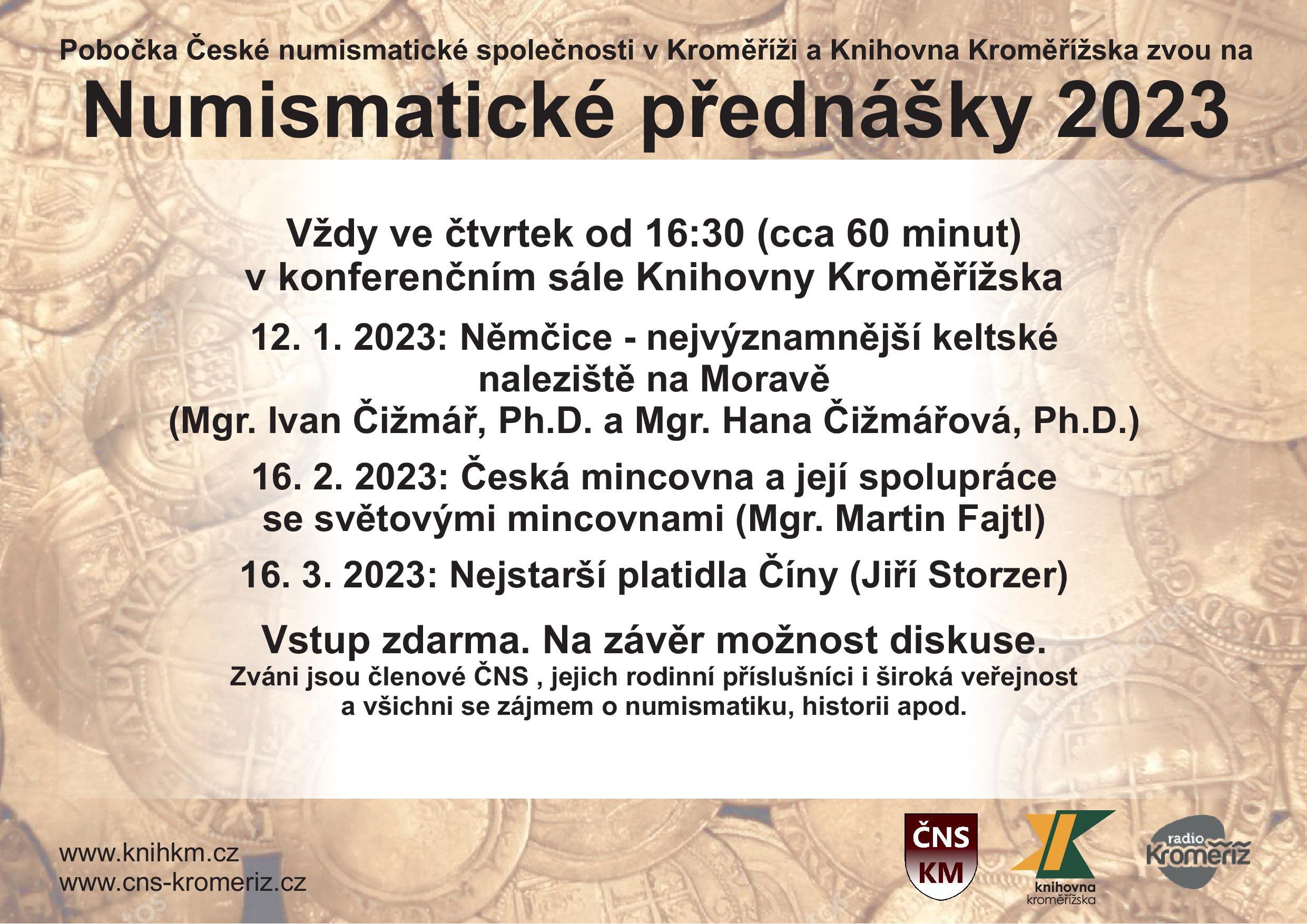 Pobočka České numismatické společnosti v Kroměříži a Knihovna Kroměřížska zvou na

Numismatické přednášky 2023

Vždy ve čtvrtek od 16:30 (cca 60 minut) v konferenčním sále Knihovny Kroměřížska

12. 1. 2023: Němčice - nejvýznamnější keltské naleziště na Moravě (Mgr. Ivan Čižmář, Ph.D. a Mgr. Hana Čižmářová, Ph.D.)

16. 2. 2023: Česká mincovna a její spolupráce se světovými mincovnami (Mgr. Martin Fajtl)

16. 3. 2023: Nejstarší platidla Číny (Jiří Storzer)

Vstup zdarma. Na závěr možnost diskuse.
Zváni jsou členové ČNS , jejich rodinní příslušníci i široká veřejnost a všichni se zájmem o numismatiku, historii apod.

www.knihkm.cz
www.cns-kromeriz.cz

ČNS KM

knihovna kroměřížska

radio Kroměříž